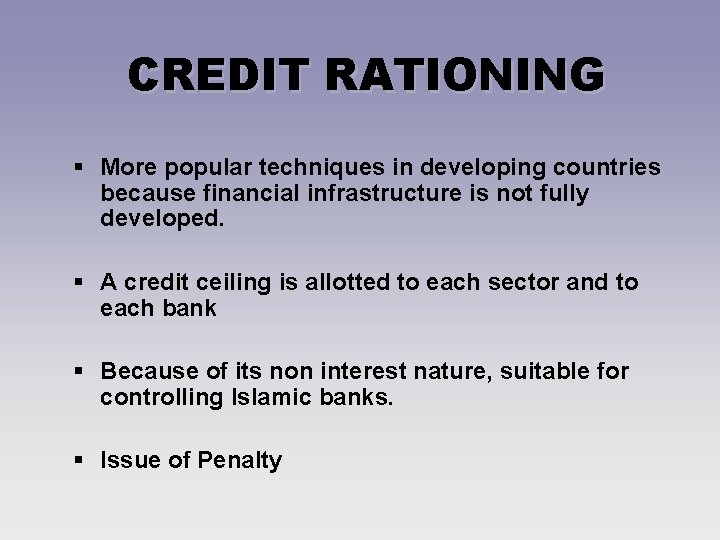 CREDIT RATIONING

▪ More popular techniques in developing countries because financial infrastructure is not fully developed.

▪ A credit ceiling is allotted to each sector and to each bank

▪ Because of its non interest nature, suitable for controlling Islamic banks.

▪ Issue of Penalty